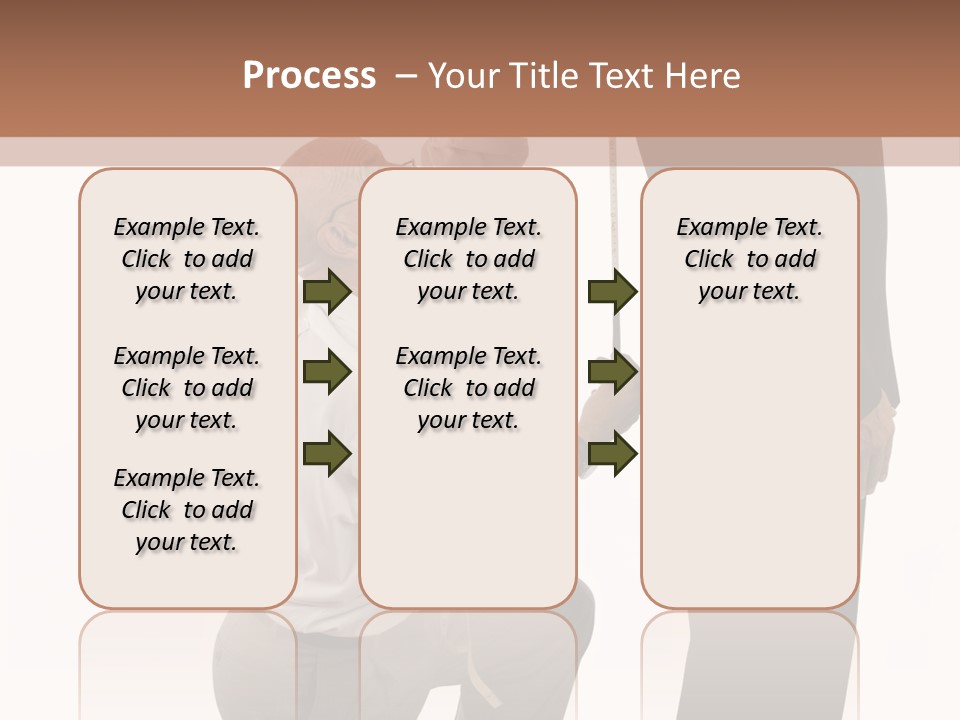 Process – Your Title Text Here

Example Text. Click to add your text.

Example Text. Click to add your text.

Example Text. Click to add your text.

Example Text. Click to add your text.

Example Text. Click to add your text.

Example Text. Click to add your text.